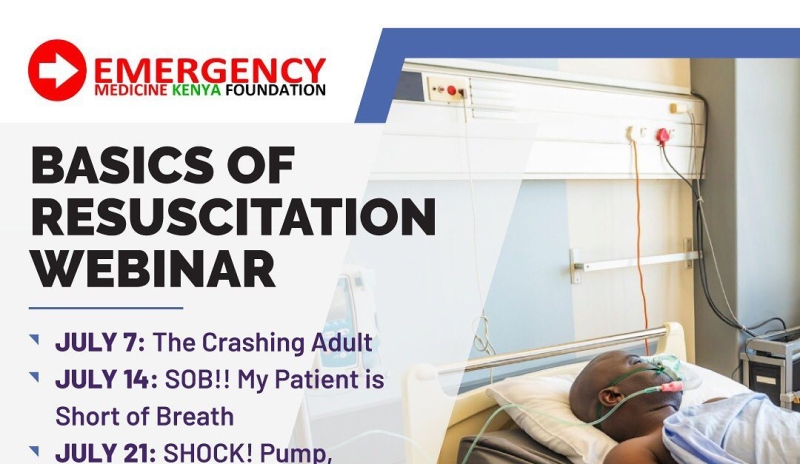 EMERGENCY
MEDICINE KENYA FOUNDATION

BASICS OF RESUSCITATION WEBINAR

JULY 7: The Crashing Adult

JULY 14: SOB!! My Patient is Short of Breath

JULY 21: SHOCK! Pump,